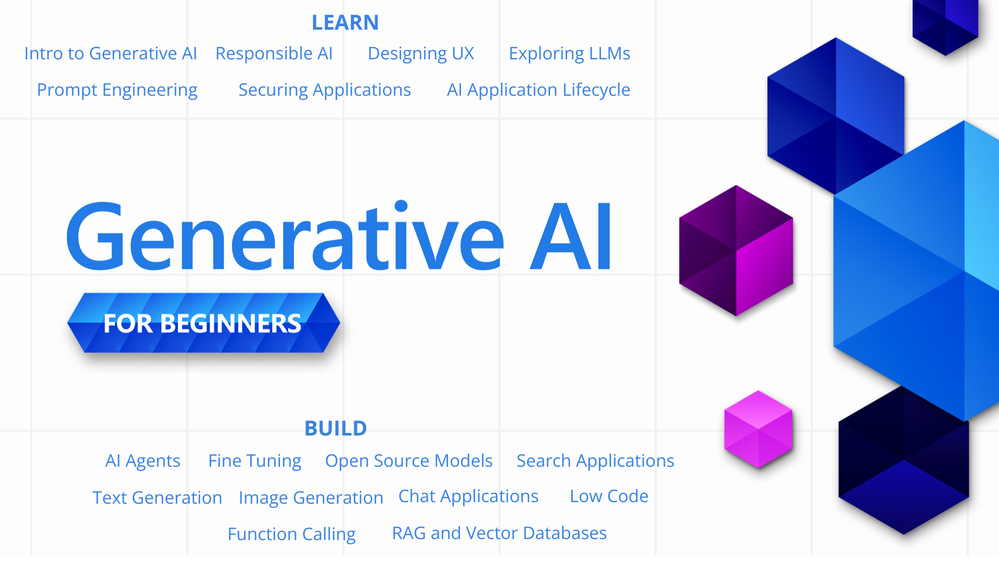 LEARN

Intro to Generative AI Responsible AI Designing UX Exploring LLMs
Prompt Engineering Securing Applications AI Application Lifecycle

Generative AI

FOR BEGINNERS

BUILD

AI Agents Fine Tuning Open Source Models Search Applications
Text Generation Image Generation Chat Applications Low Code
Function Calling RAG and Vector Databases